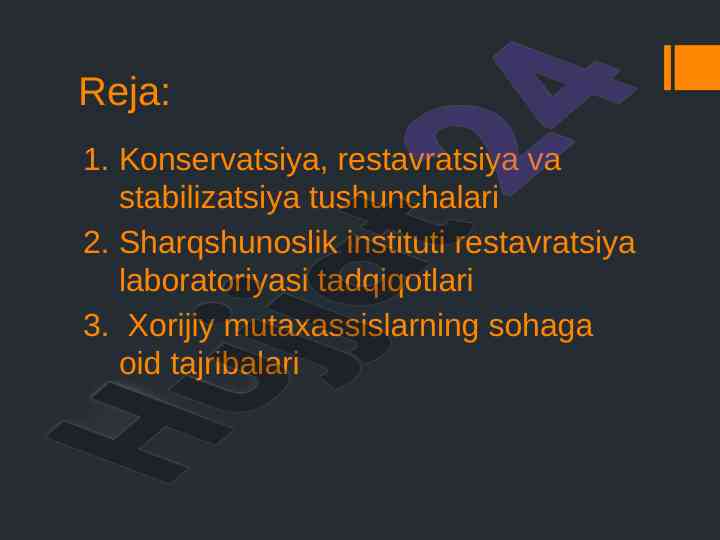 Reja:

1. Konservatsiya, restavratsiya va stabilizatsiya tushunchalari
2. Sharqshunoslik instituti restavratsiya laboratoriyasi tadqiqotlari
3. Xorijiy mutaxassislarning sohaga oid tajribalari

Hujjat24